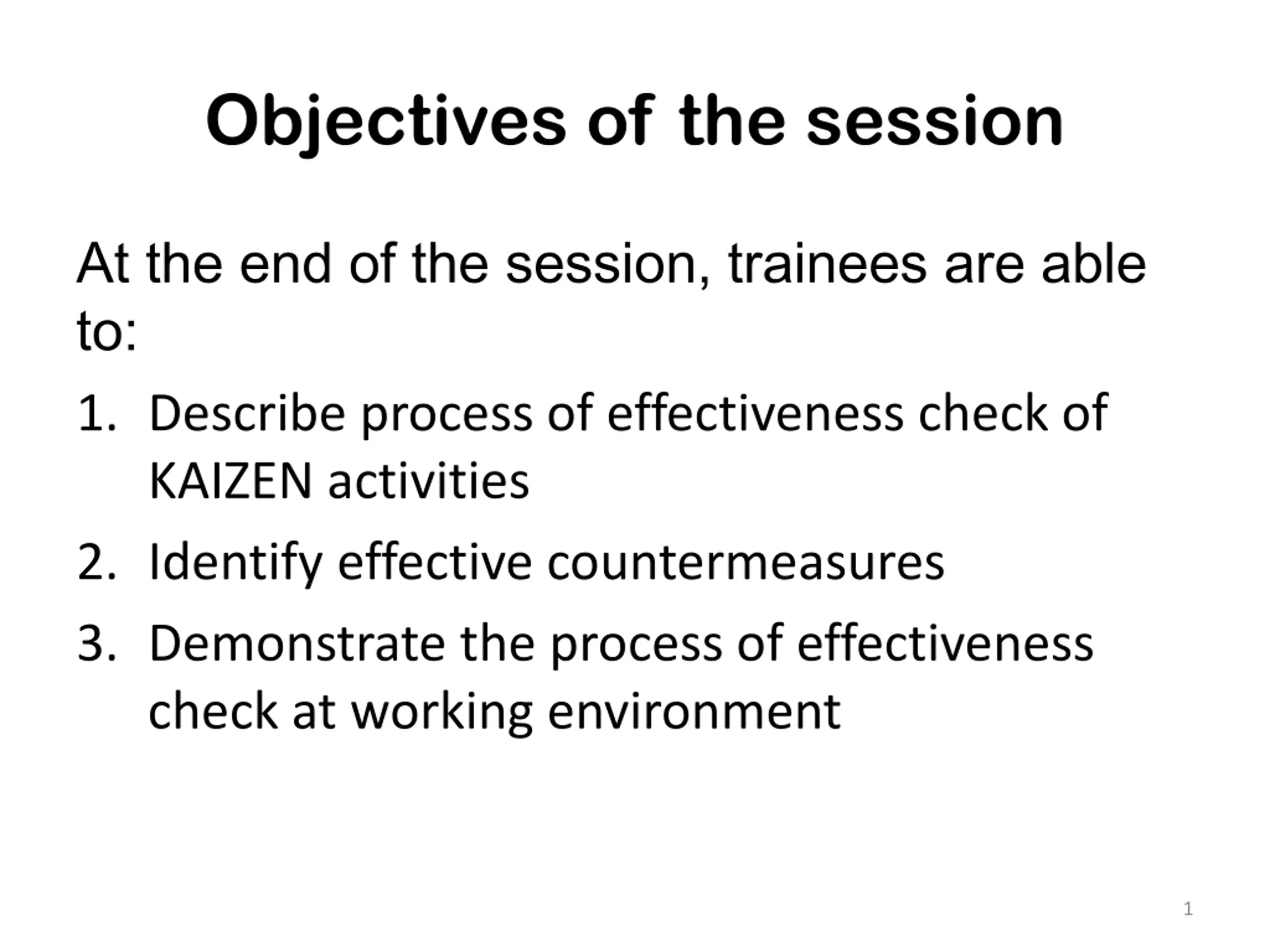 Objectives of the session

At the end of the session, trainees are able to:

1. Describe process of effectiveness check of KAIZEN activities
2. Identify effective countermeasures
3. Demonstrate the process of effectiveness check at working environment

1